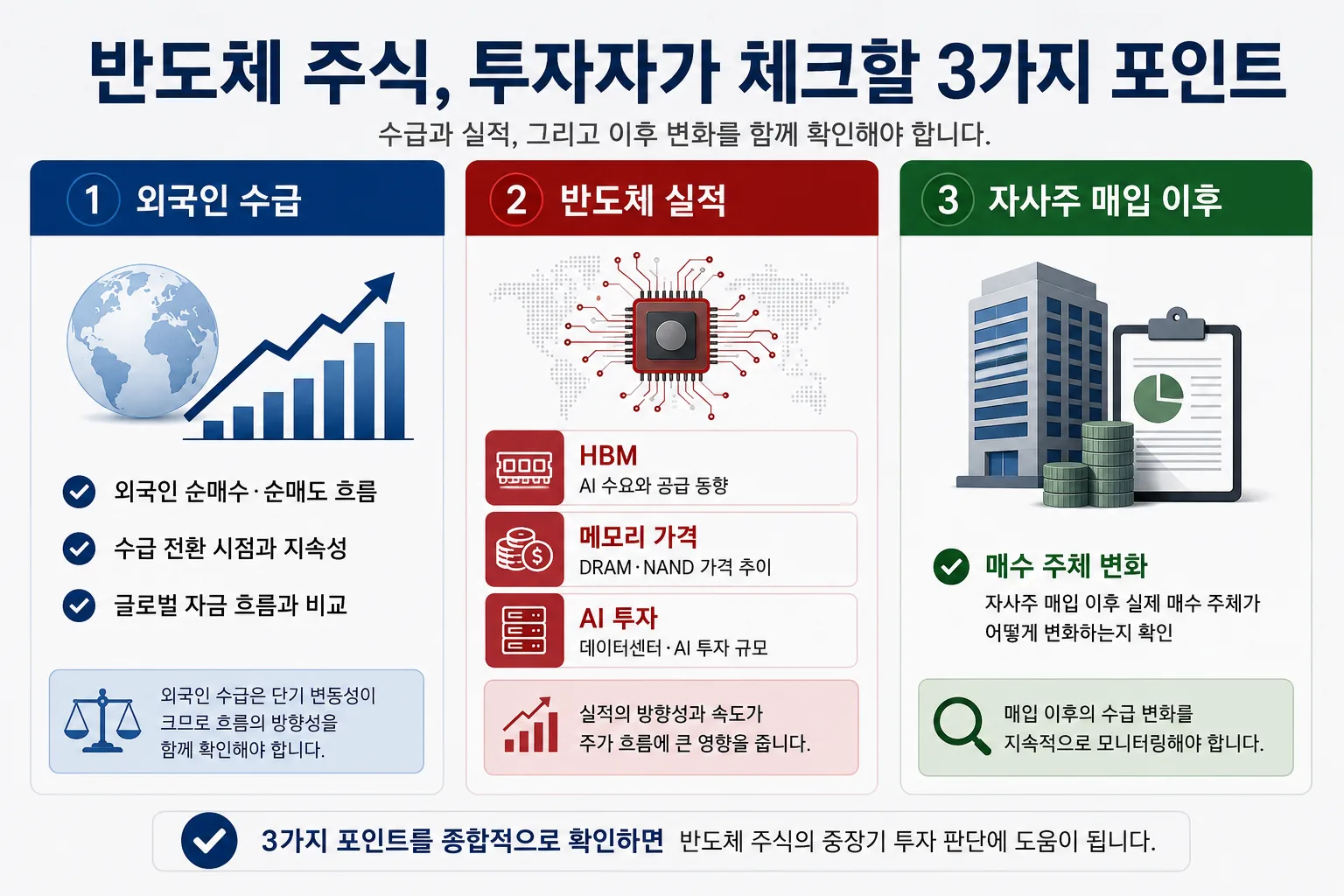 반도체 주식, 투자자가 체크할 3가지 포인트

수급과 실적, 그리고 이후 변화를 함께 확인해야 합니다.

1 외국인 수급

외국인 순매수·순매도 흐름

수급 전환 시점과 지속성

글로벌 자금 흐름과 비교

외국인 수급은 단기 변동성이 크므로 흐름의 방향성을 함께 확인해야 합니다.

2 반도체 실적

HBM
AI 수요와 공급 동향

메모리 가격
DRAM·NAND 가격 추이

AI 투자
데이터센터·AI 투자 규모

실적의 방향성과 속도가 주가 흐름에 큰 영향을 줍니다.

3 자사주 매입 이후

매수 주체 변화

자사주 매입 이후 실제 매수 주체가 어떻게 변화하는지 확인

매입 이후의 수급 변화를 지속적으로 모니터링해야 합니다.

3가지 포인트를 종합적으로 확인하면 반도체 주식의 중장기 투자 판단에 도움이 됩니다.